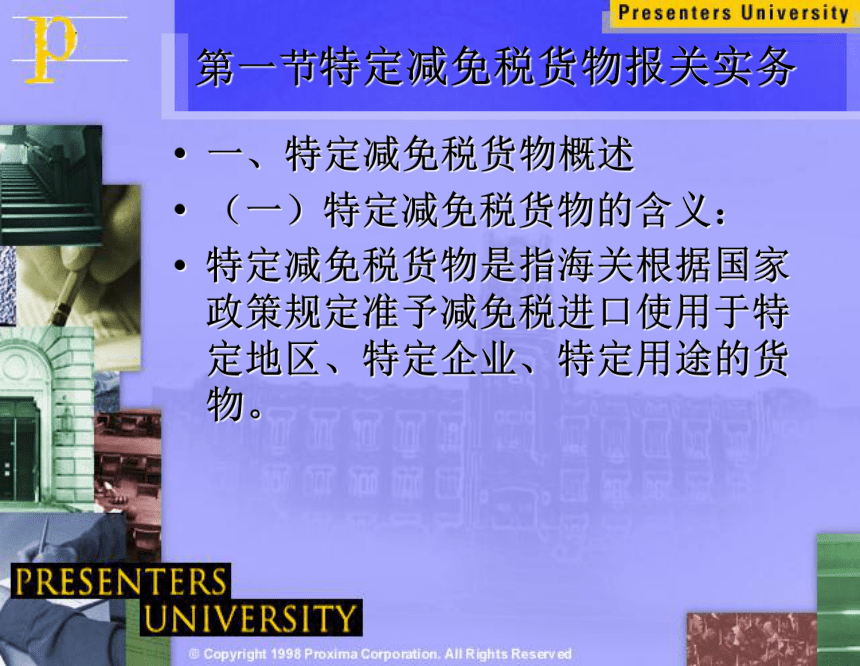 p

Presenters University

第一节特定减免税货物报关实务

• 一、特定减免税货物概述
• （一）特定减免税货物的含义：
• 特定减免税货物是指海关根据国家政策规定准予减免税进口使用于特定地区、特定企业、特定用途的货物。

PRESENTERS UNIVERSITY

© Copyright 1998 Proxima Corporation. All Rights Reserved